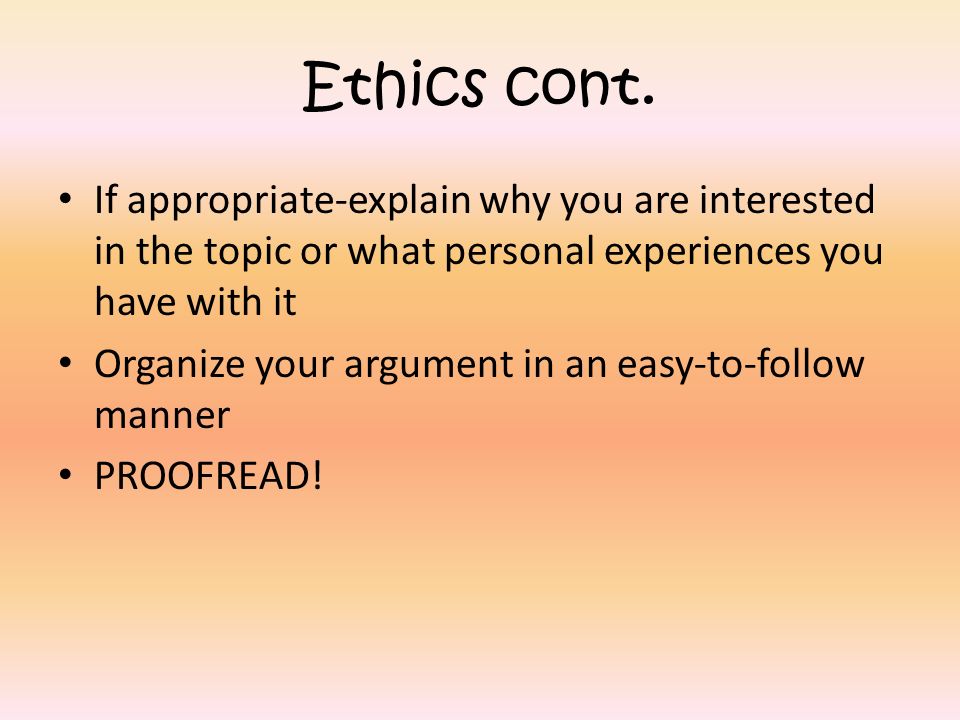 Ethics cont.

• If appropriate-explain why you are interested in the topic or what personal experiences you have with it
• Organize your argument in an easy-to-follow manner
• PROOFREAD!